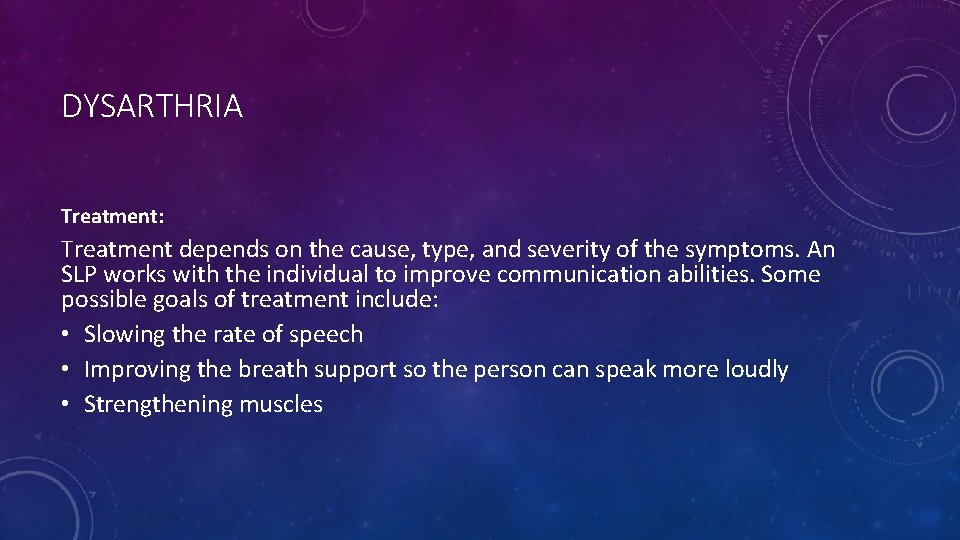 DYSARTHRIA

Treatment:

Treatment depends on the cause, type, and severity of the symptoms. An SLP works with the individual to improve communication abilities. Some possible goals of treatment include:

• Slowing the rate of speech
• Improving the breath support so the person can speak more loudly
• Strengthening muscles